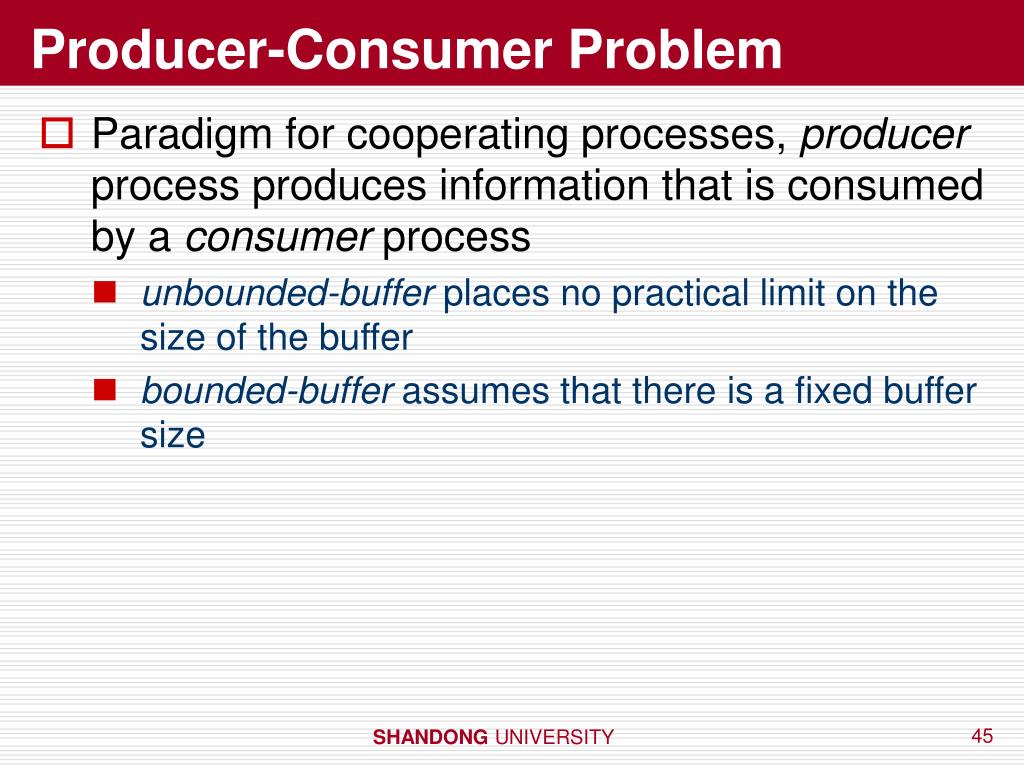 Producer-Consumer Problem

Paradigm for cooperating processes, producer process produces information that is consumed by a consumer process

unbounded-buffer places no practical limit on the size of the buffer

bounded-buffer assumes that there is a fixed buffer size

SHANDONG UNIVERSITY

45